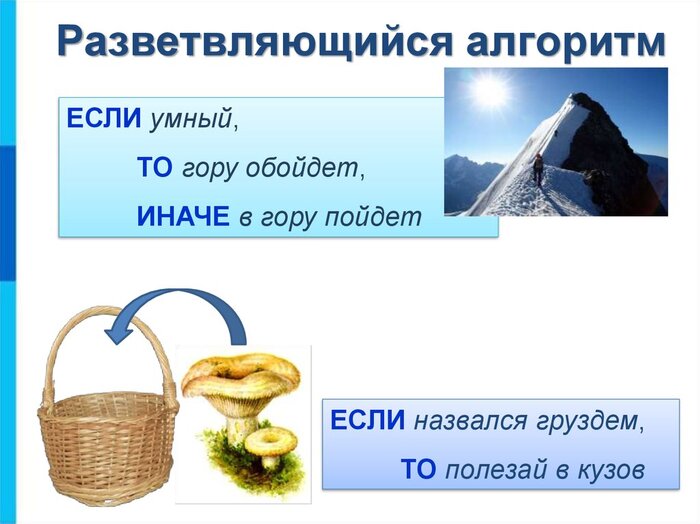 Разветвляющийся алгоритм

ЕСЛИ умный,
ТО гору обойдет,
ИНАЧЕ в гору пойдет

ЕСЛИ назвался груздем,
ТО полезай в кузов